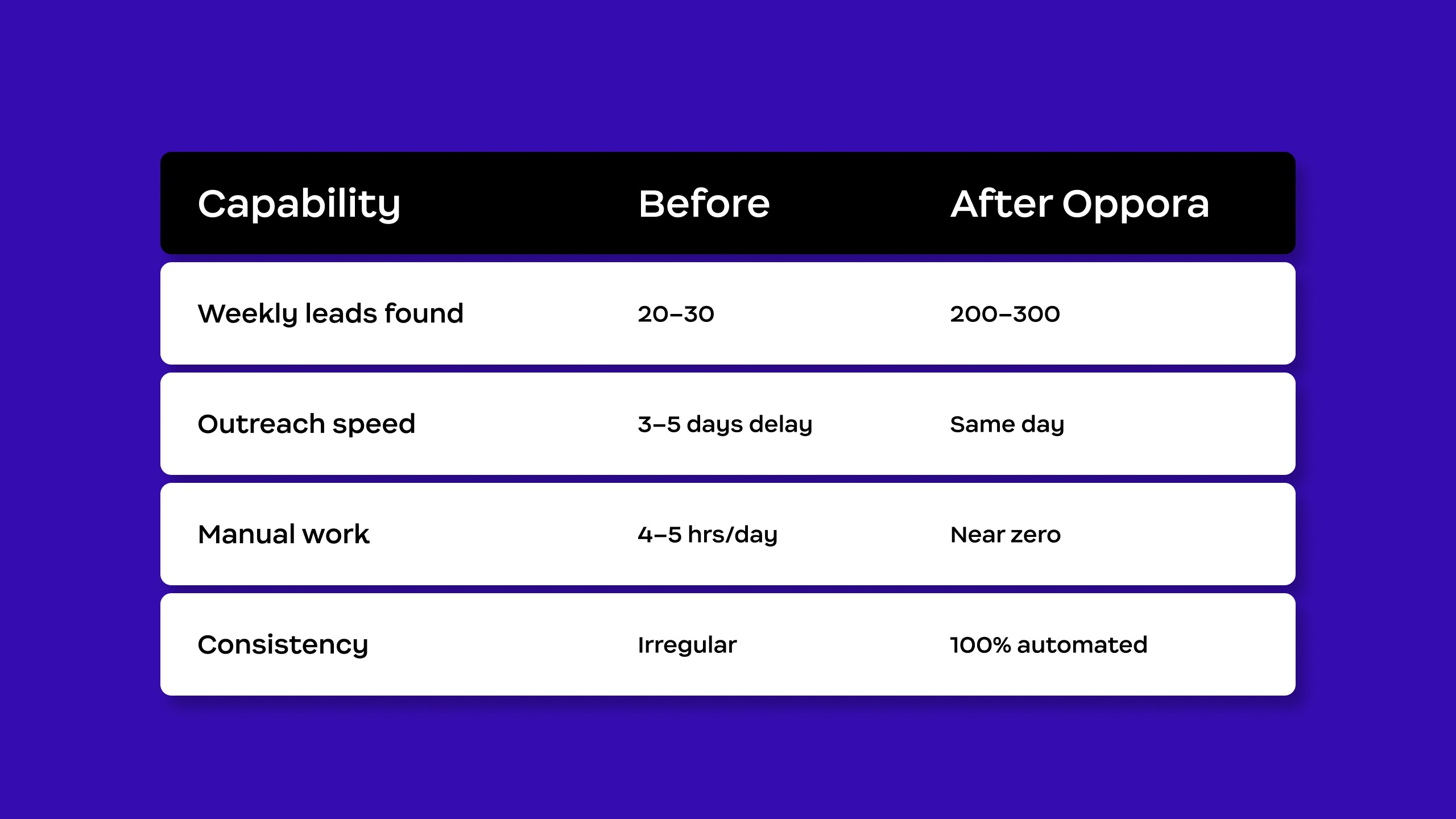 | Capability | Before | After Oppora |
|---|---|---|
| Weekly leads found | 20–30 | 200–300 |
| Outreach speed | 3–5 days delay | Same day |
| Manual work | 4–5 hrs/day | Near zero |
| Consistency | Irregular | 100% automated |